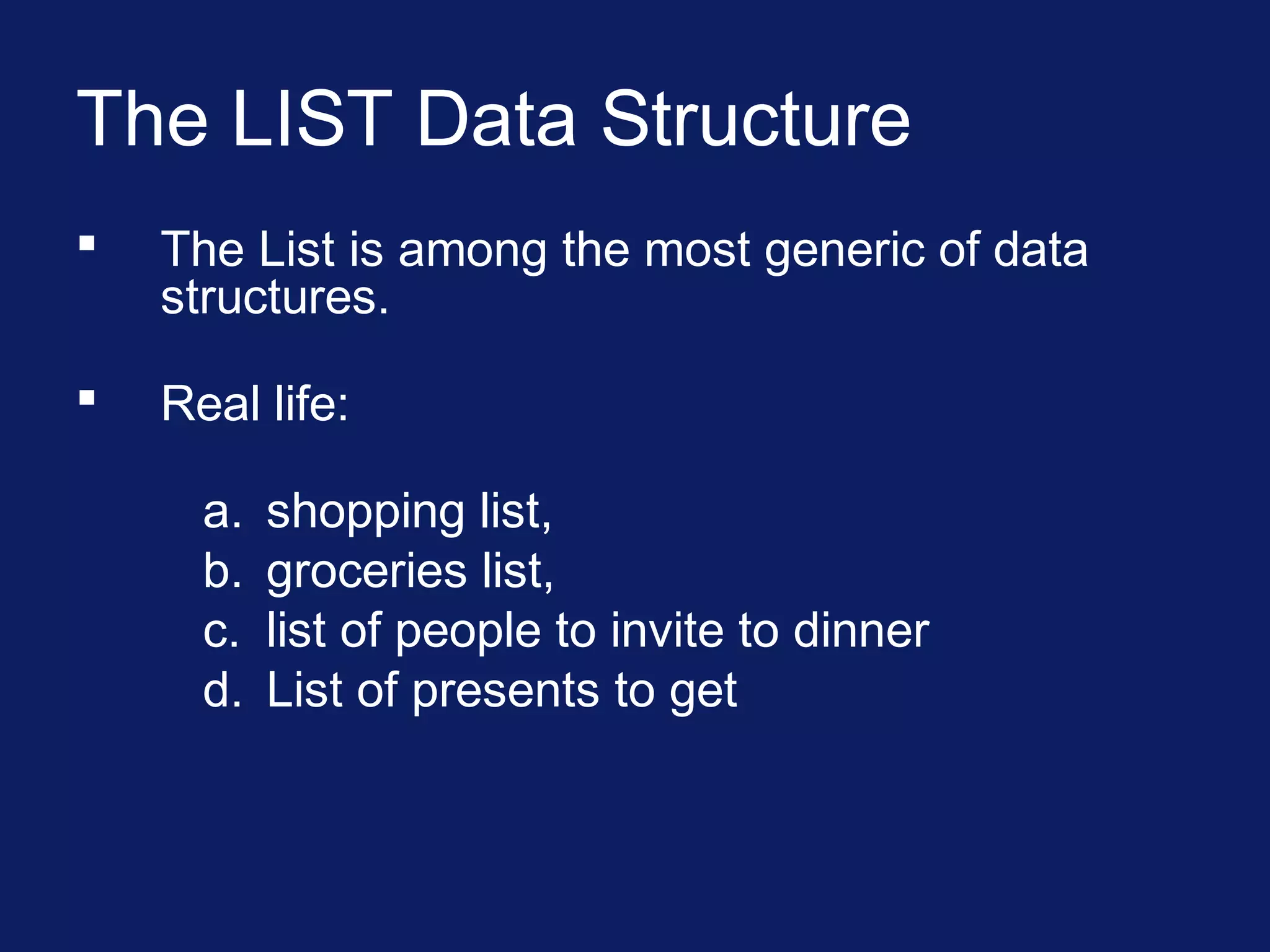 The LIST Data Structure

▪ The List is among the most generic of data structures.

▪ Real life:

a. shopping list,
b. groceries list,
c. list of people to invite to dinner
d. List of presents to get